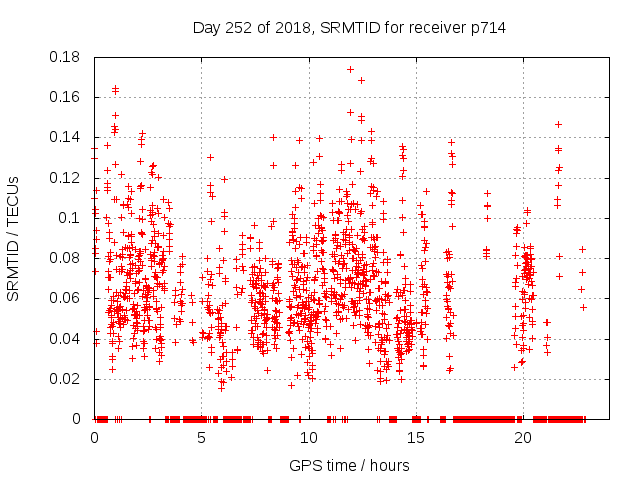 Day 252 of 2018, SRMTID for receiver p714

SRMTID / TECUs

0.18
0.16
0.14
0.12
0.1
0.08
0.06
0.04
0.02
0

0
5
10
15
20

GPS time / hours